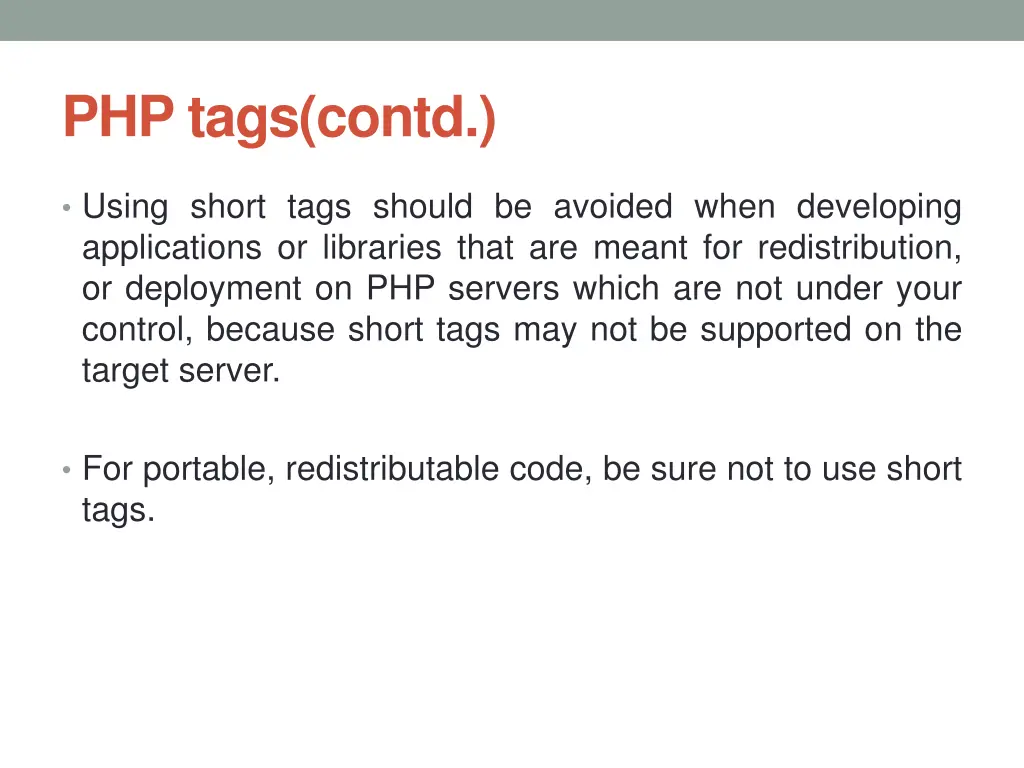 PHP tags(contd.)

• Using short tags should be avoided when developing applications or libraries that are meant for redistribution, or deployment on PHP servers which are not under your control, because short tags may not be supported on the target server.

• For portable, redistributable code, be sure not to use short tags.